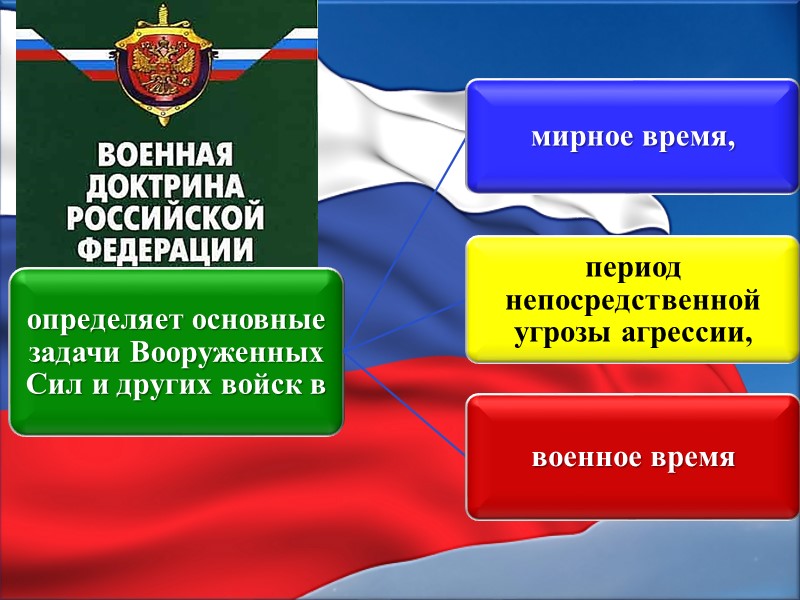 ВОЕННАЯ ДОКТРИНА РОССИЙСКОЙ ФЕДЕРАЦИИ

определяет основные задачи Вооруженных Сил и других войск в

мирное время,

период непосредственной угрозы агрессии,

военное время